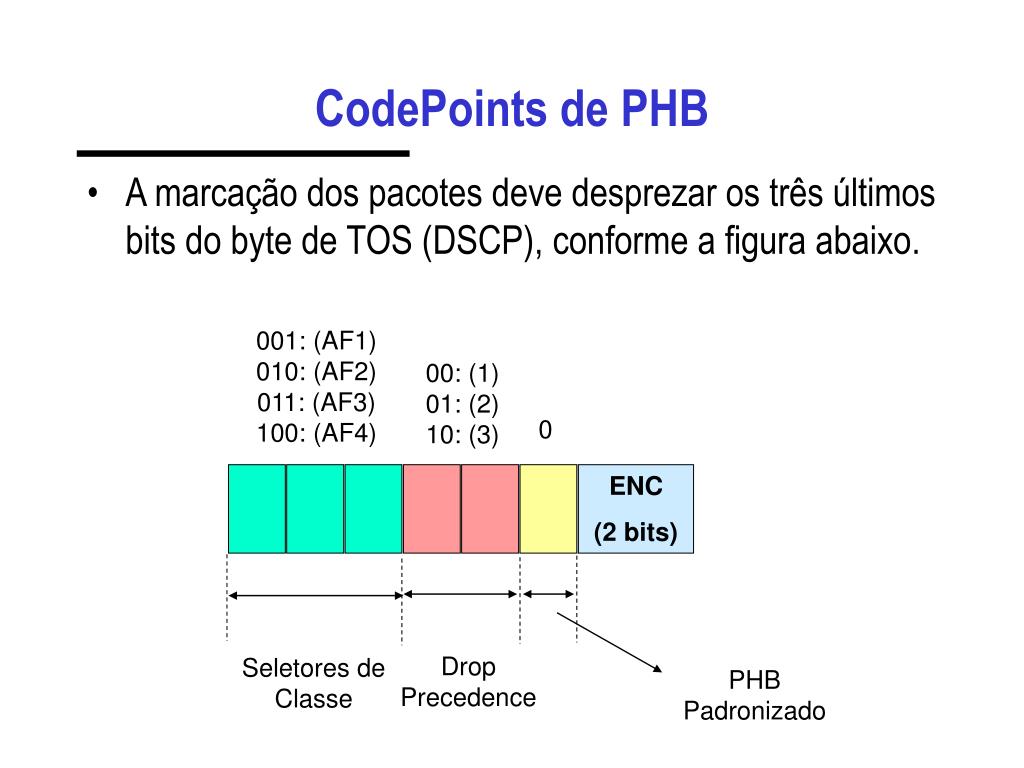 CodePoints de PHB

• A marcação dos pacotes deve desprezar os três últimos bits do byte de TOS (DSCP), conforme a figura abaixo.

001: (AF1)
010: (AF2)
011: (AF3)
100: (AF4)

00: (1)
01: (2)
10: (3)

0

ENC
(2 bits)

Seletores de Classe

Drop Precedence

PHB Padronizado